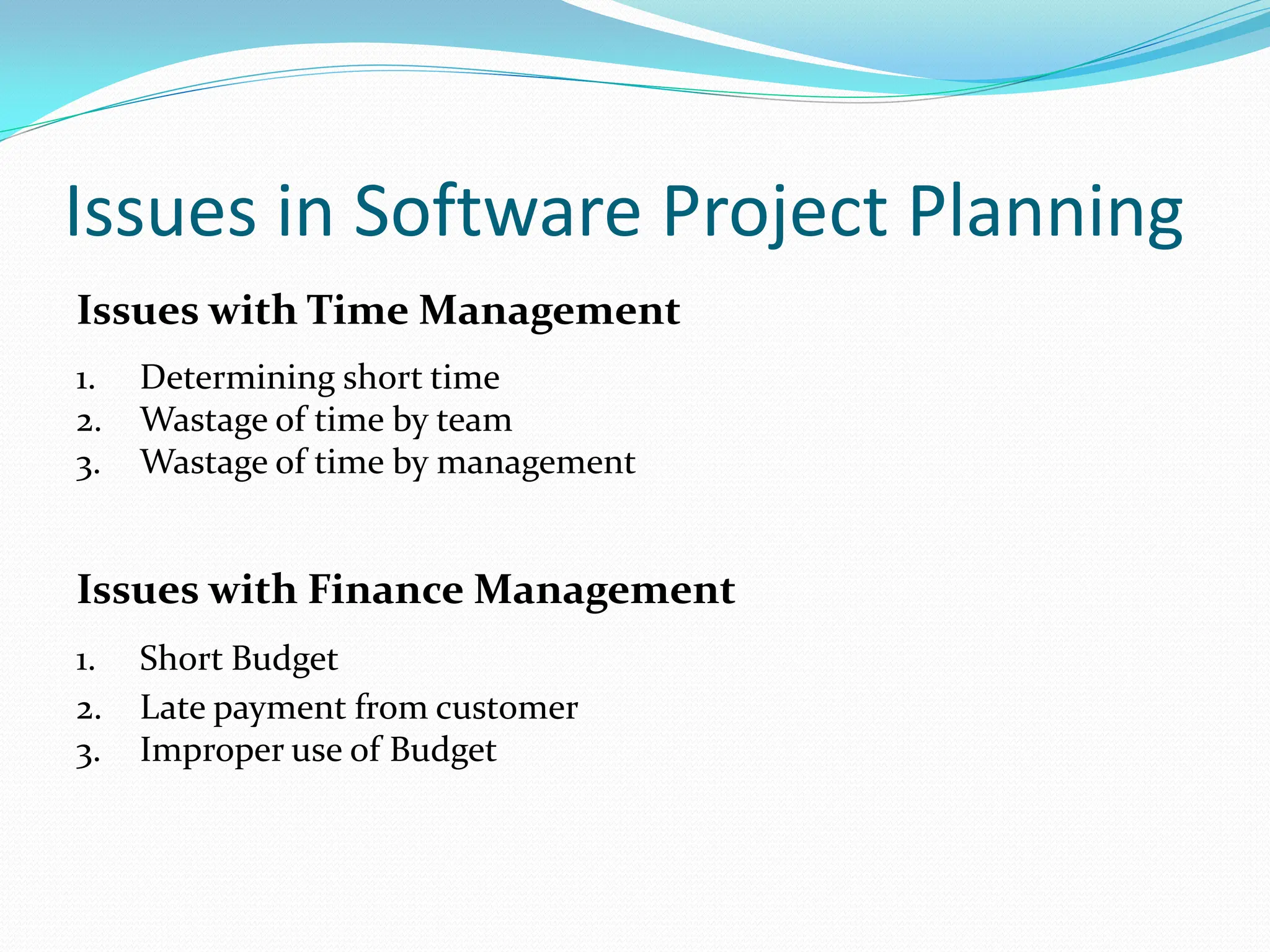 Issues in Software Project Planning

Issues with Time Management

1. Determining short time
2. Wastage of time by team
3. Wastage of time by management

Issues with Finance Management

1. Short Budget
2. Late payment from customer
3. Improper use of Budget